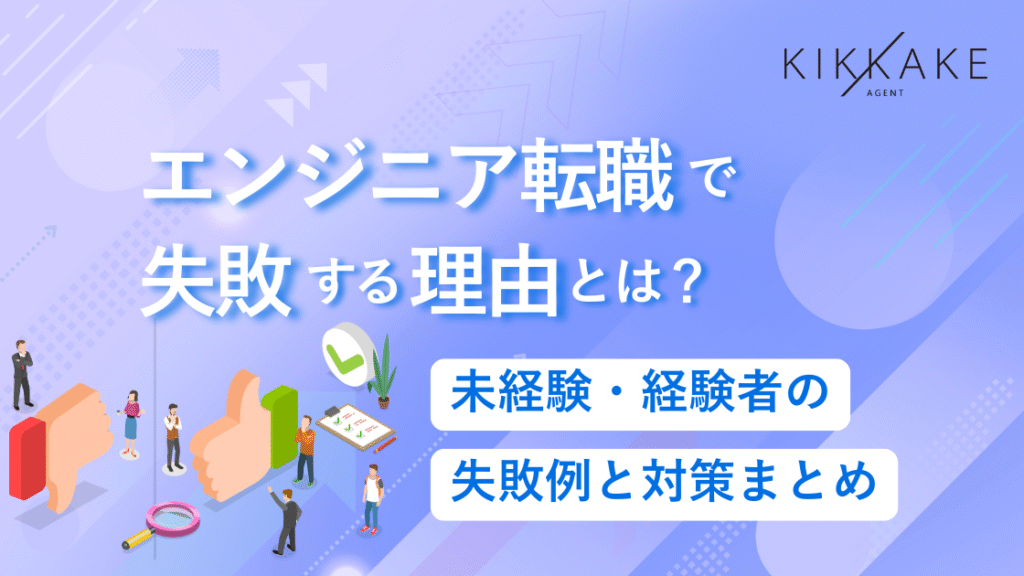 KIKKAKE
AGENT

エンジニア転職で
失敗する理由とは？

未経験・経験者の
失敗例と対策まとめ